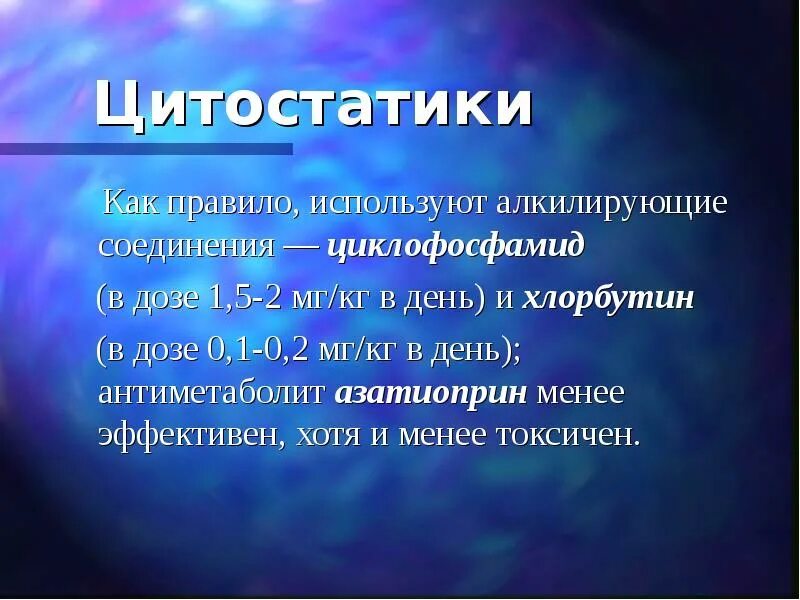 Цитостатики

Как правило, используют алкилирующие соединения — циклофосфамид (в дозе 1,5-2 мг/кг в день) и хлорбутин (в дозе 0,1-0,2 мг/кг в день); антиметаболит азатиоприн менее эффективен, хотя и менее токсичен.